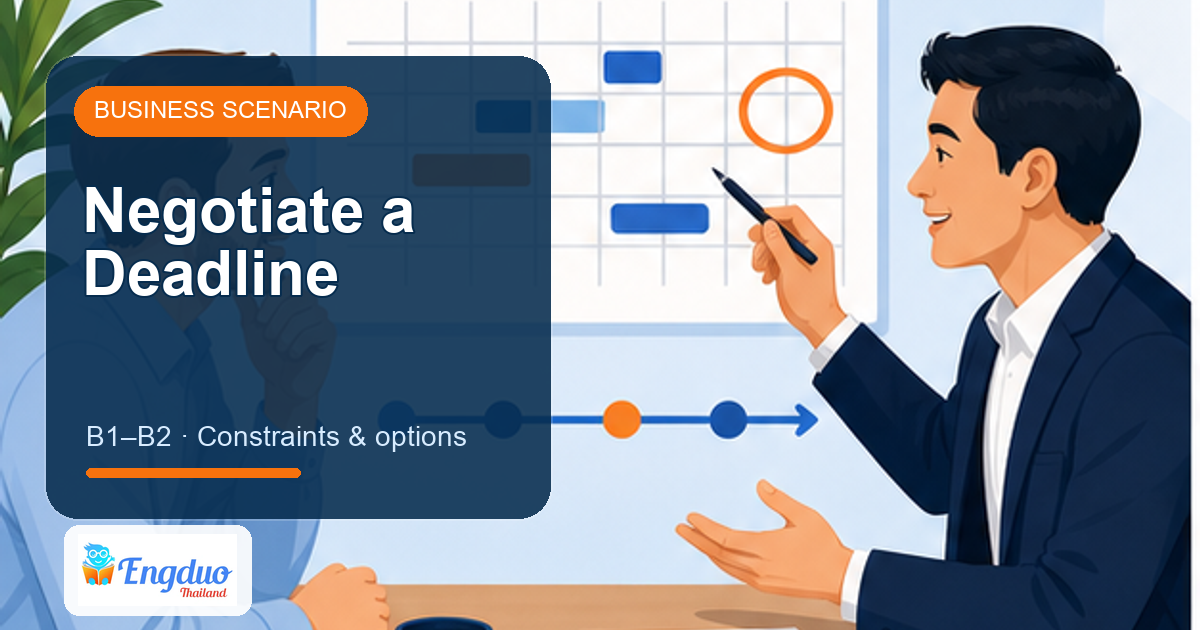 BUSINESS SCENARIO

Negotiate a Deadline

B1–B2 · Constraints & options

Engduo
Thailand